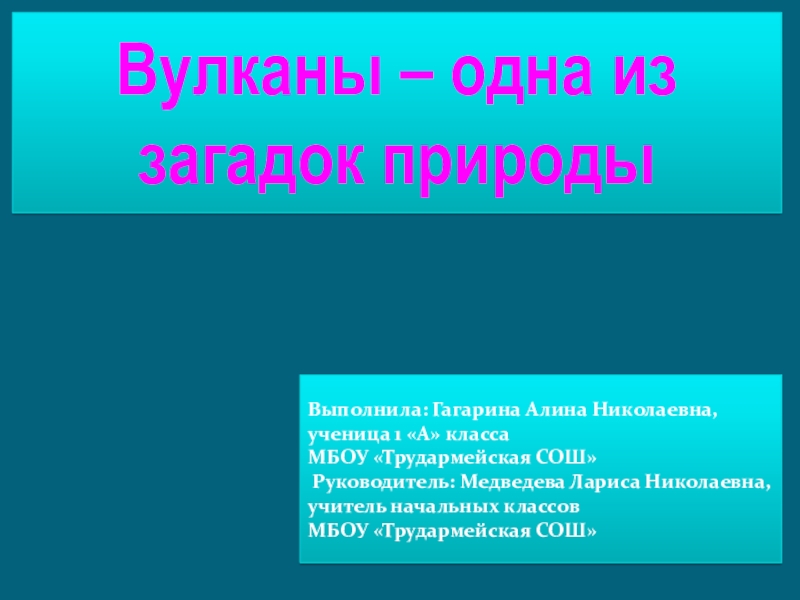 Вулканы – одна из загадок природы

Выполнила: Гагарина Алина Николаевна, ученица 1 «А» класса
МБОУ «Трудармейская СОШ»
Руководитель: Медведева Лариса Николаевна, учитель начальных классов
МБОУ «Трудармейская СОШ»